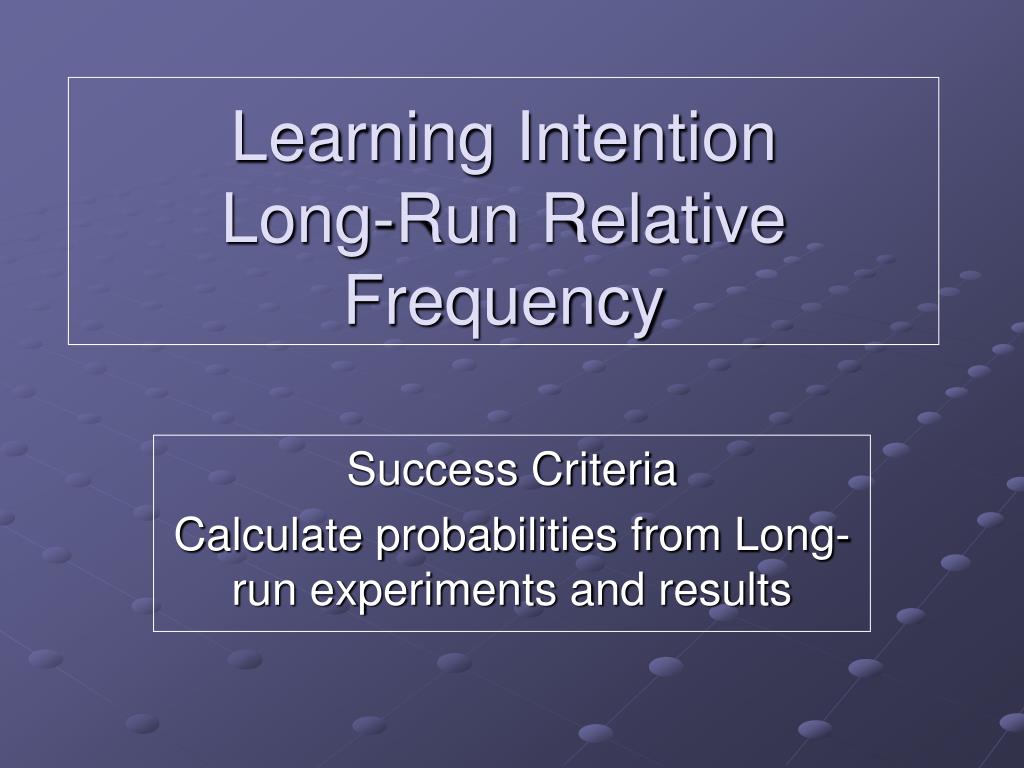 Learning Intention
Long-Run Relative Frequency

Success Criteria

Calculate probabilities from Long-run experiments and results